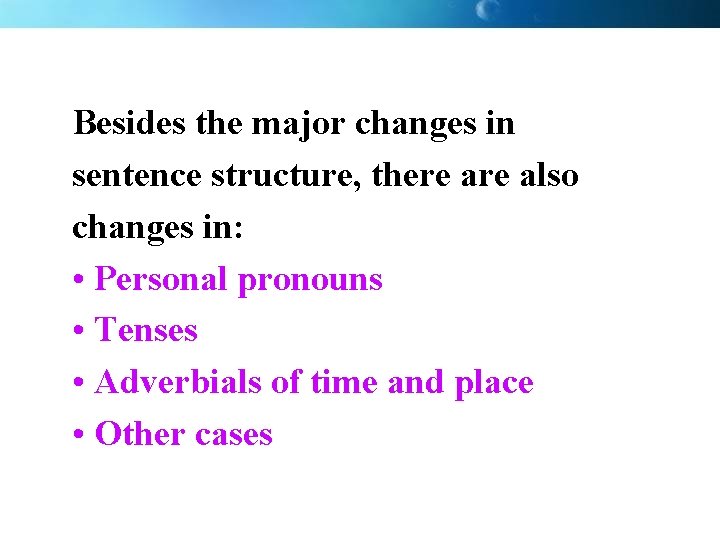 Besides the major changes in sentence structure, there are also changes in:

• Personal pronouns

• Tenses

• Adverbials of time and place

• Other cases